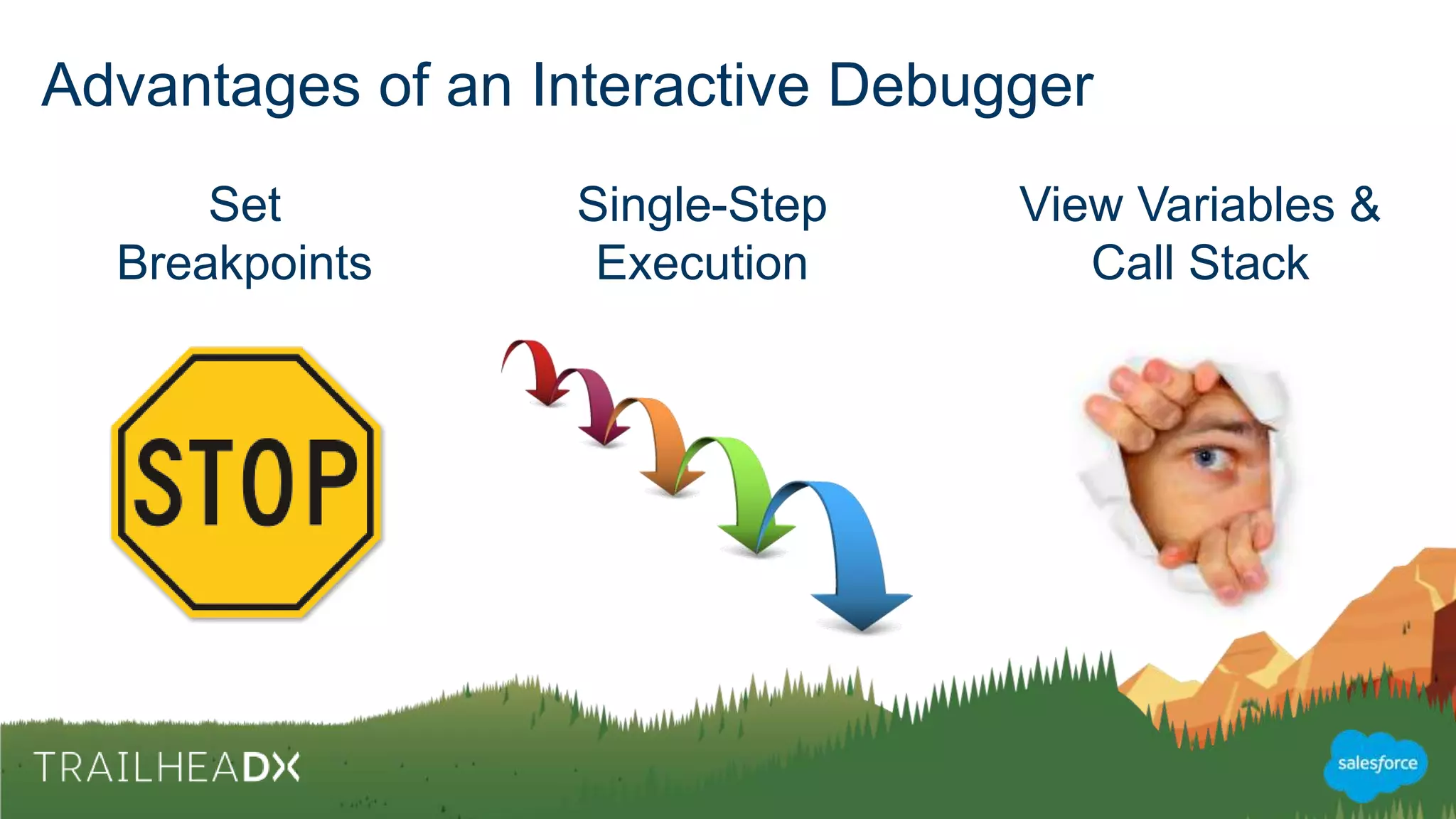 Advantages of an Interactive Debugger

Set Breakpoints

Single-Step Execution

View Variables & Call Stack

STOP

TRAILHEADX

salesforce